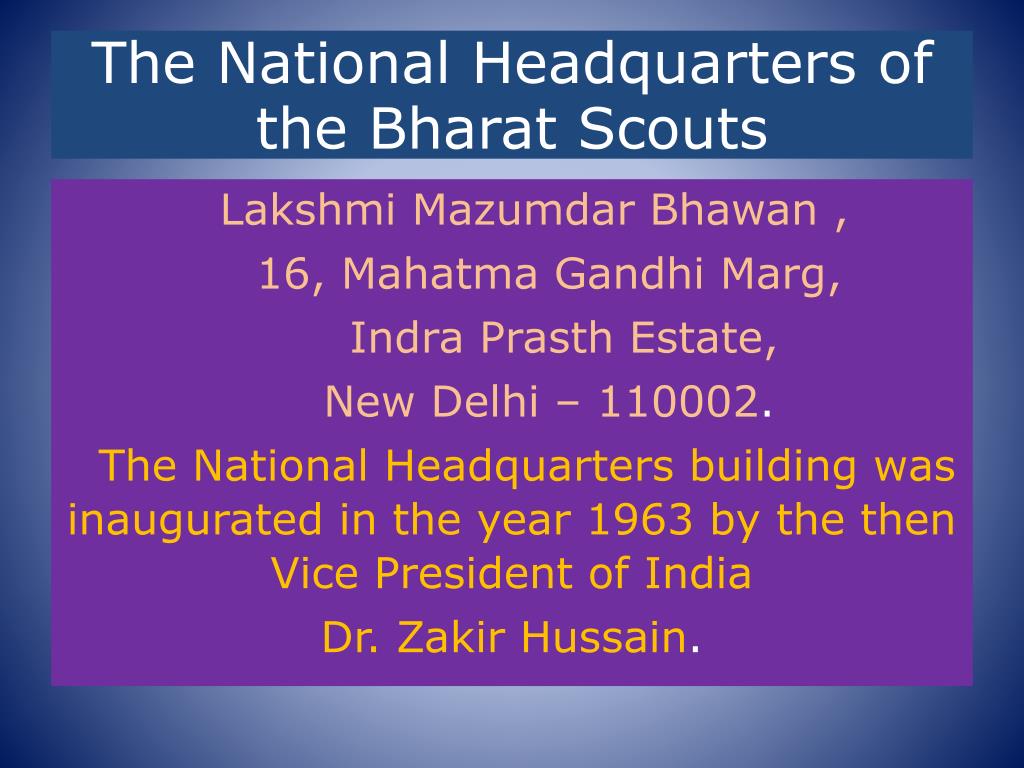 The National Headquarters of the Bharat Scouts

Lakshmi Mazumdar Bhawan ,
16, Mahatma Gandhi Marg,
Indra Prasth Estate,
New Delhi – 110002.

The National Headquarters building was inaugurated in the year 1963 by the then Vice President of India
Dr. Zakir Hussain.